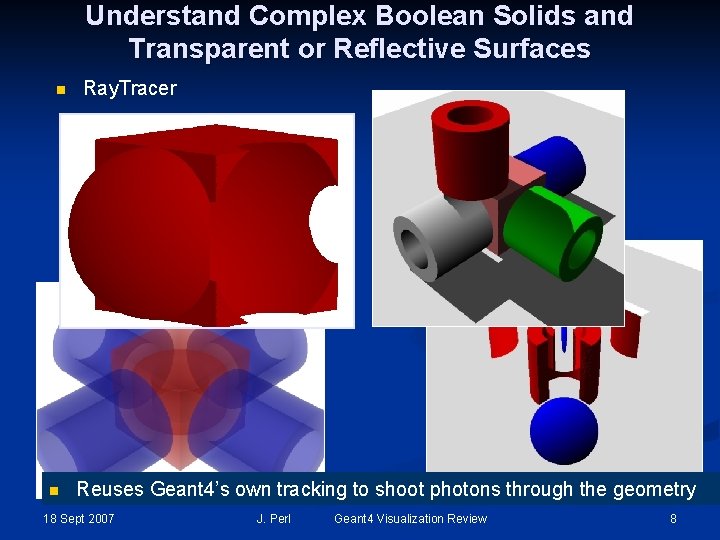 Understand Complex Boolean Solids and Transparent or Reflective Surfaces

RayTracer

Reuses Geant4's own tracking to shoot photons through the geometry

18 Sept 2007 J. Perl Geant4 Visualization Review 8